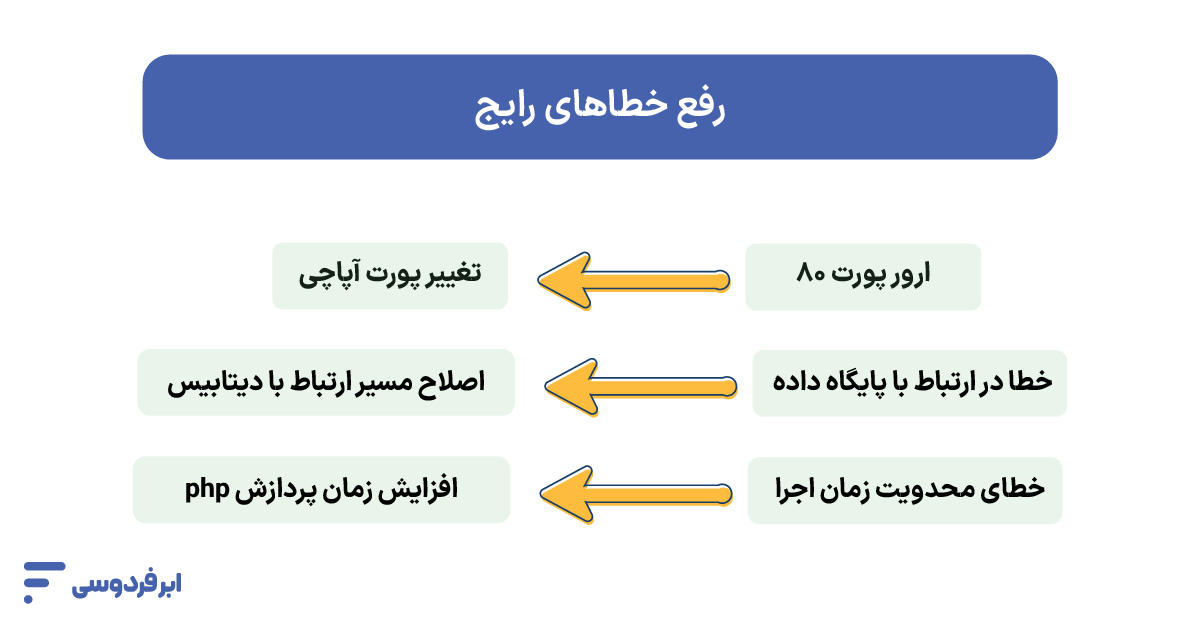 رفع خطاهای رایج

ارور پورت ۸۰

تغییر پورت آپاچی

خطا در ارتباط با پایگاه داده

اصلاح مسیر ارتباط با دیتابیس

خطای محدویت زمان اجرا

افزایش زمان پردازش php

ابرفردوسی